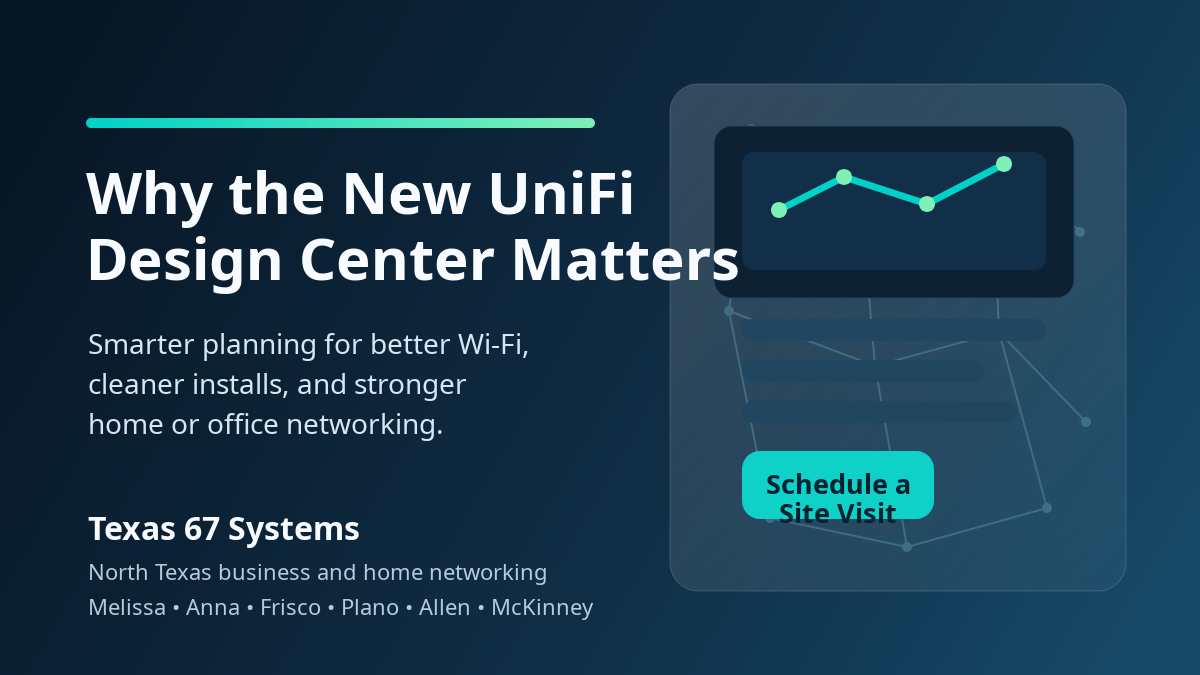 Why the New UniFi Design Center Matters

Smarter planning for better Wi-Fi, cleaner installs, and stronger home or office networking.

Texas 67 Systems

North Texas business and home networking

Melissa • Anna • Frisco • Plano • Allen • McKinney

Schedule a Site Visit